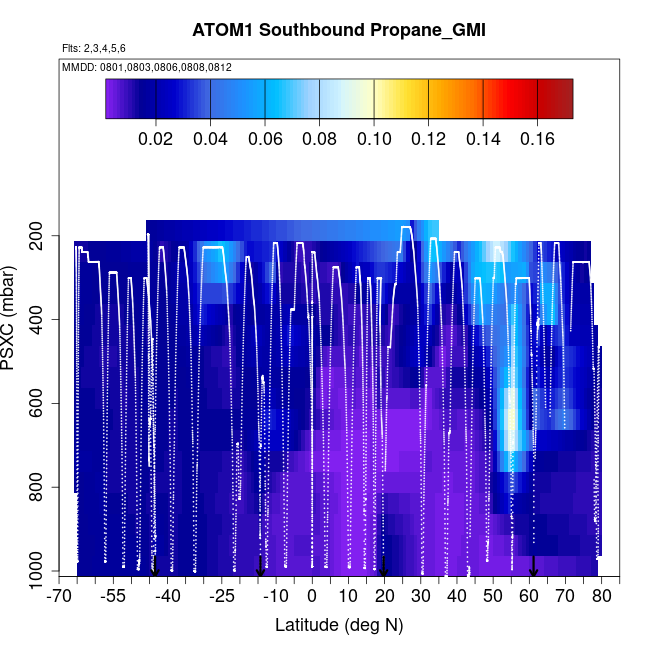 ATOM1 Southbound Propane_GMI

Flts: 2,3,4,5,6

MMDD: 0801,0803,0806,0808,0812

0.02 0.04 0.06 0.08 0.10 0.12 0.14 0.16

PSXC (mbar)

200
400
600
800
1000

-70 -55 -40 -25 -10 0 10 20 30 40 50 60 70 80

Latitude (deg N)